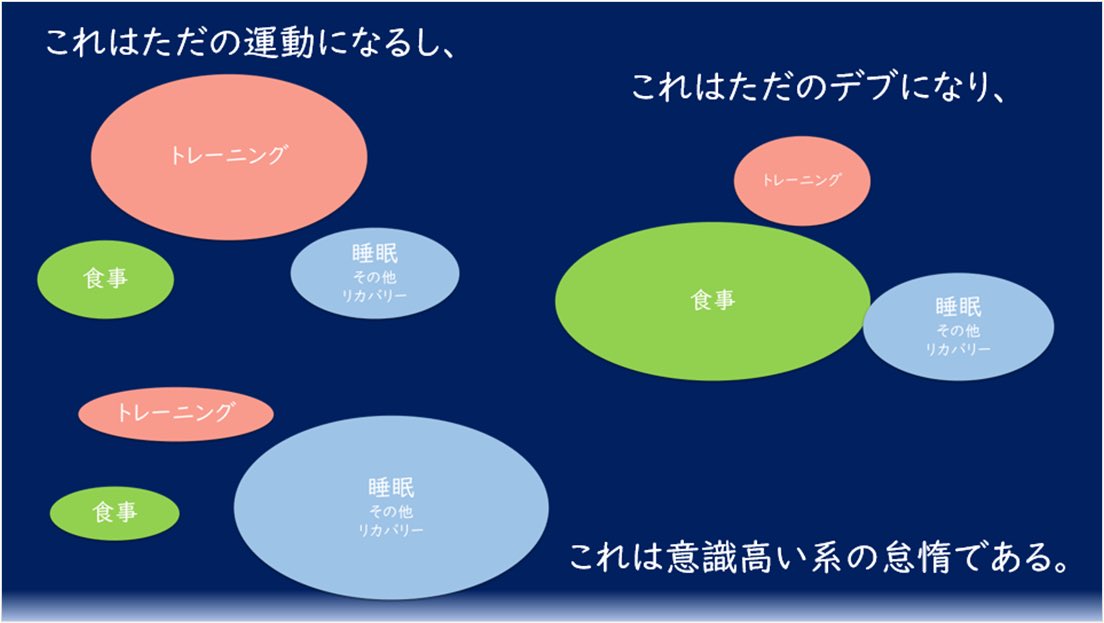 これはただの運動になるし、

トレーニング

食事

睡眠
その他
リカバリー

これはただのデブになり、

トレーニング

食事

睡眠
その他
リカバリー

トレーニング

食事

睡眠
その他
リカバリー

これは意識高い系の怠惰である。